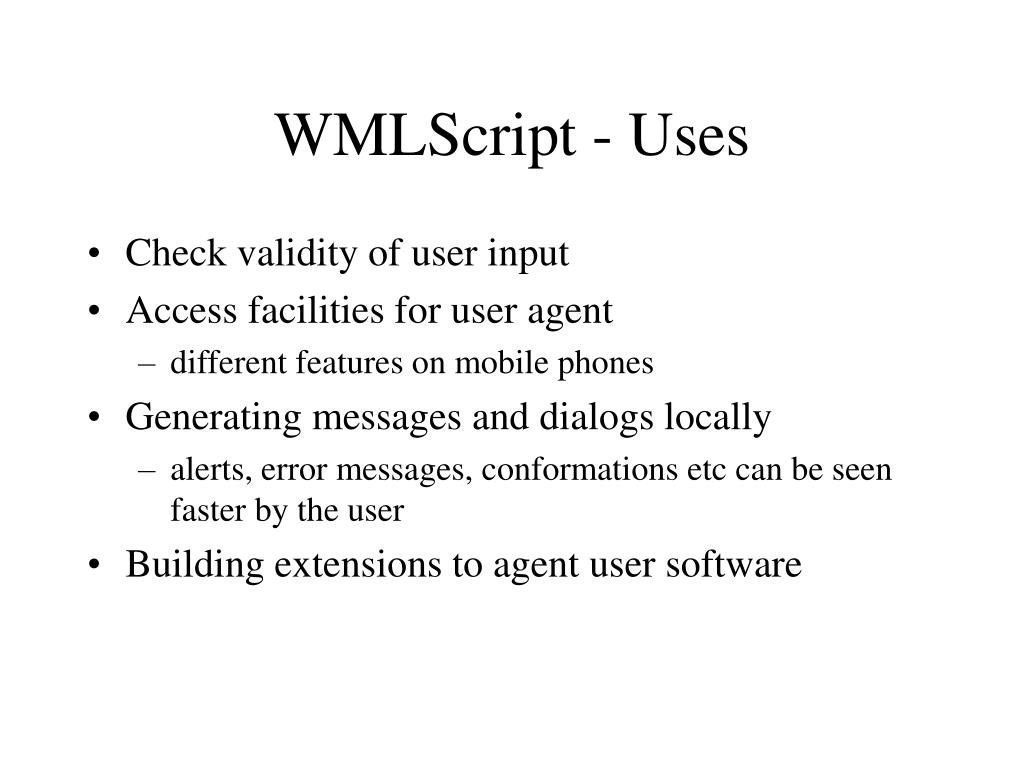 WMLScript - Uses

• Check validity of user input
• Access facilities for user agent
– different features on mobile phones
• Generating messages and dialogs locally
– alerts, error messages, conformations etc can be seen faster by the user
• Building extensions to agent user software